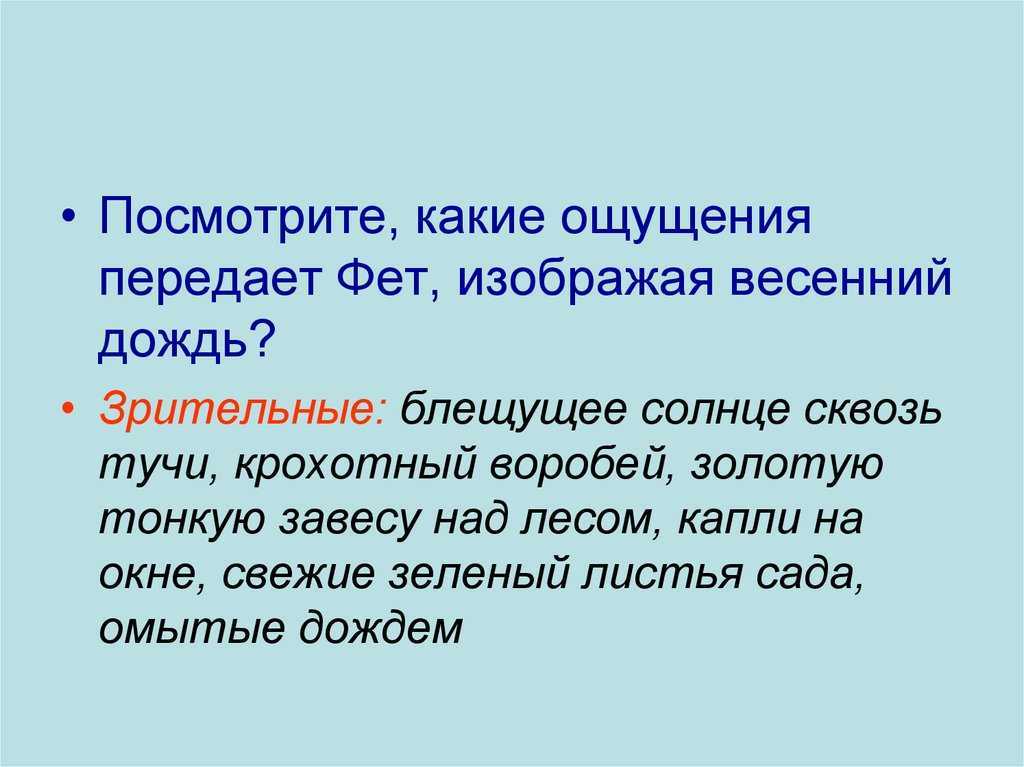 • Посмотрите, какие ощущения передает Фет, изображая весенний дождь?

• Зрительные: блещущее солнце сквозь тучи, крохотный воробей, золотую тонкую завесу над лесом, капли на окне, свежие зеленый листья сада, омытые дождем